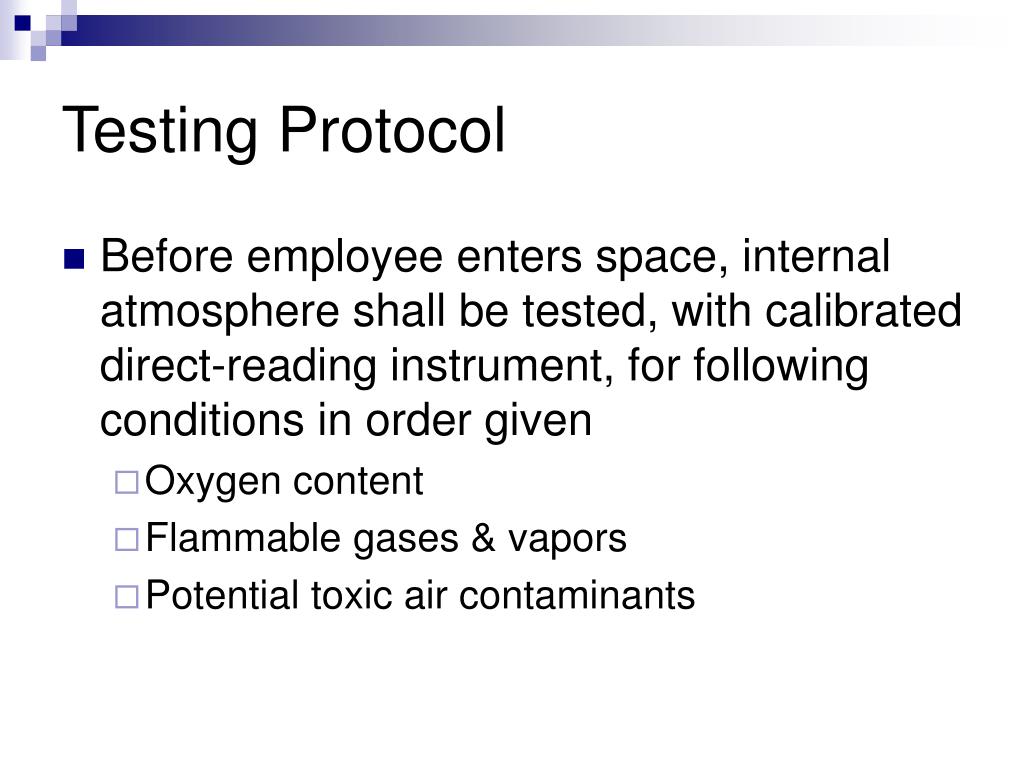 Testing Protocol

Before employee enters space, internal atmosphere shall be tested, with calibrated direct-reading instrument, for following conditions in order given

Oxygen content
Flammable gases & vapors
Potential toxic air contaminants